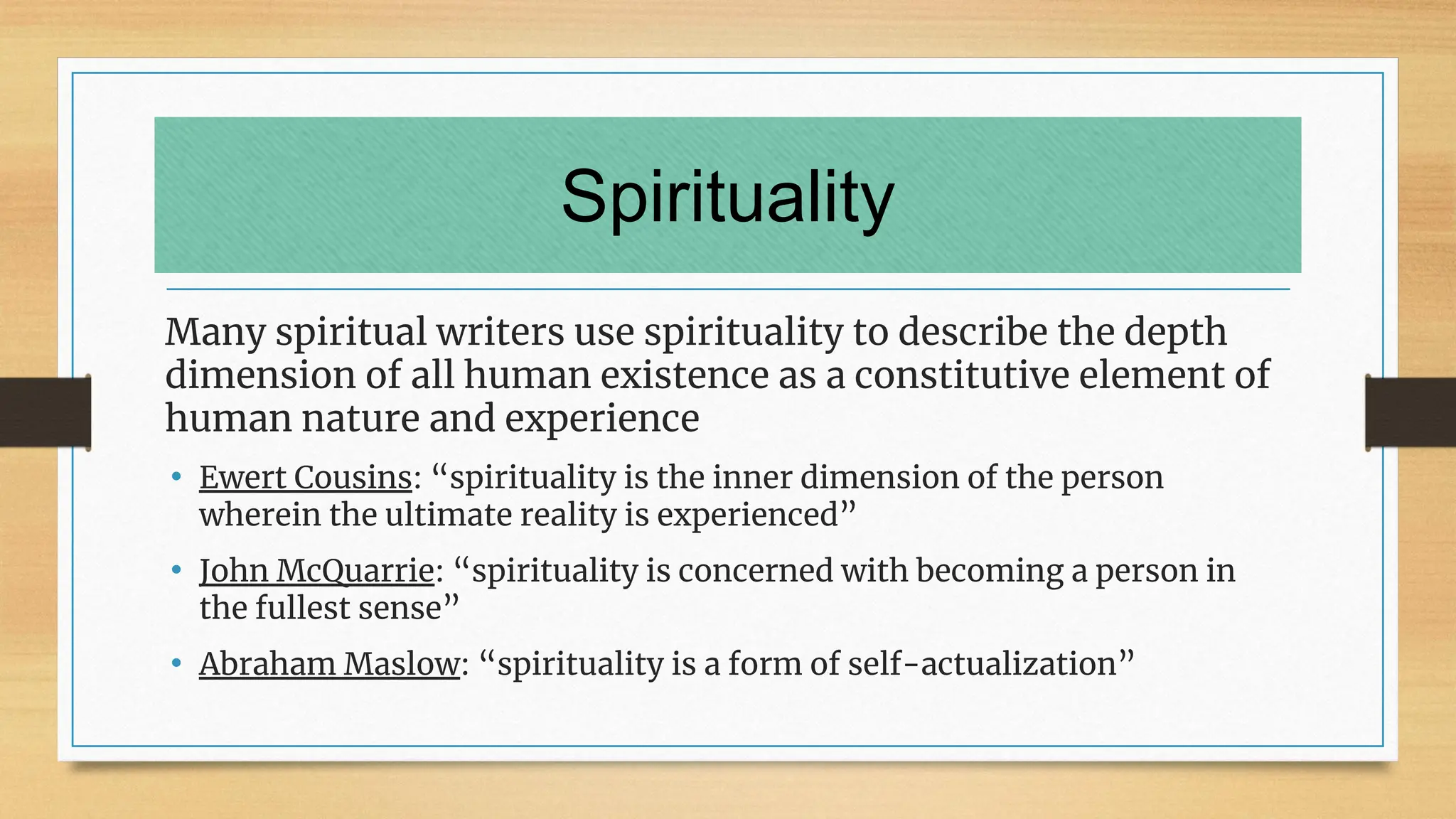 Spirituality

Many spiritual writers use spirituality to describe the depth dimension of all human existence as a constitutive element of human nature and experience

• Ewert Cousins: “spirituality is the inner dimension of the person wherein the ultimate reality is experienced”
• John McQuarrie: “spirituality is concerned with becoming a person in the fullest sense”
• Abraham Maslow: “spirituality is a form of self-actualization”